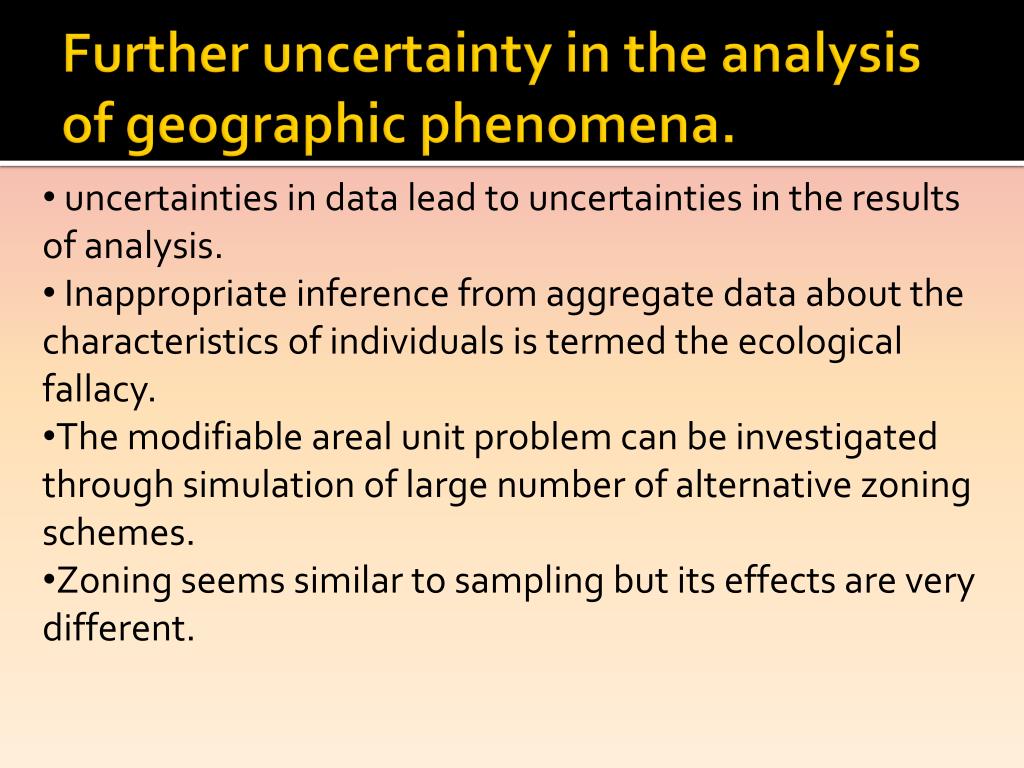 Further uncertainty in the analysis of geographic phenomena.

• uncertainties in data lead to uncertainties in the results of analysis.
• Inappropriate inference from aggregate data about the characteristics of individuals is termed the ecological fallacy.
•The modifiable areal unit problem can be investigated through simulation of large number of alternative zoning schemes.
•Zoning seems similar to sampling but its effects are very different.